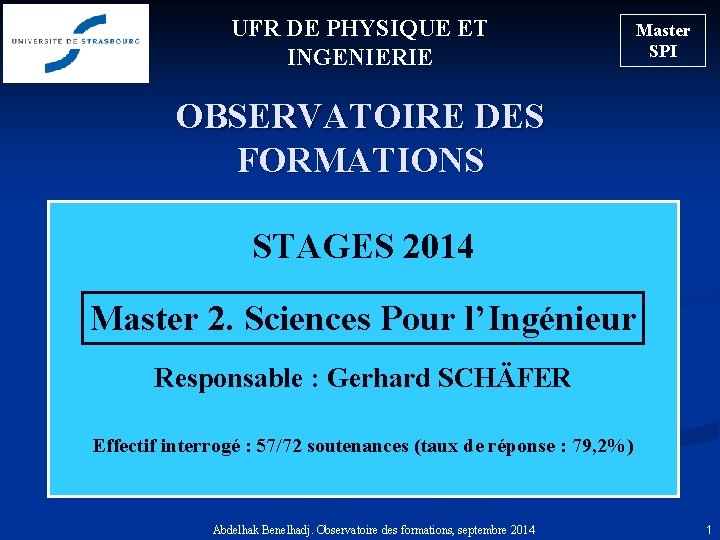 UNIVERSITÉ DE STRASBOURG

UFR DE PHYSIQUE ET INGENIERIE

Master SPI

OBSERVATOIRE DES FORMATIONS

STAGES 2014

Master 2. Sciences Pour l'Ingénieur

Responsable : Gerhard SCHÄFER

Effectif interrogé : 57/72 soutenances (taux de réponse : 79,2%)

Abdelhak Benelhadj. Observatoire des formations, septembre 2014

1